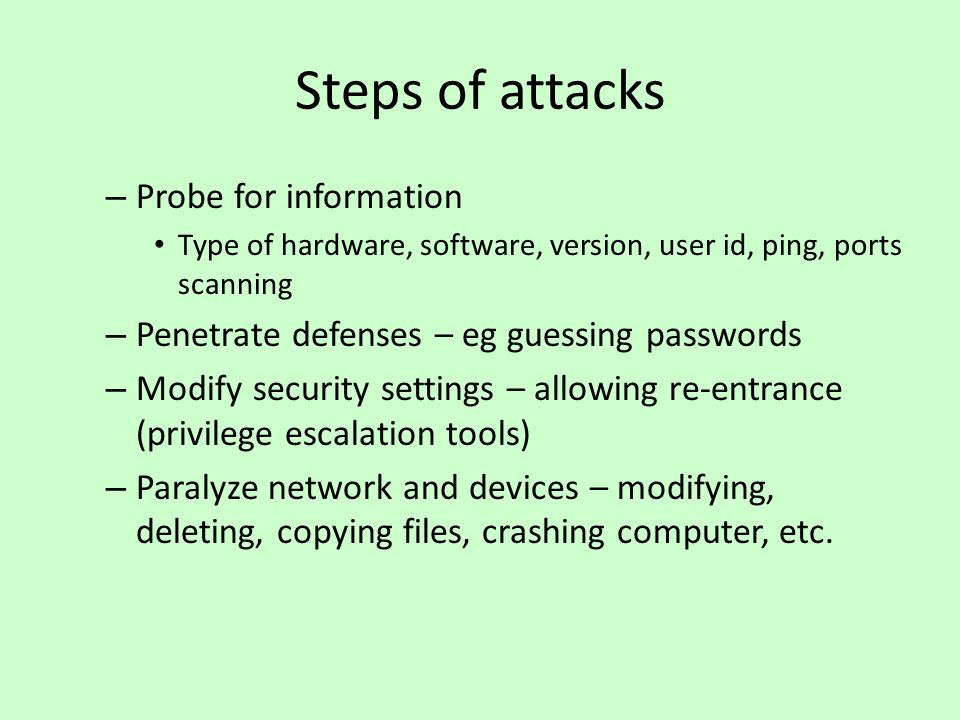 Steps of attacks

– Probe for information

• Type of hardware, software, version, user id, ping, ports scanning

– Penetrate defenses – eg guessing passwords

– Modify security settings – allowing re-entrance (privilege escalation tools)

– Paralyze network and devices – modifying, deleting, copying files, crashing computer, etc.